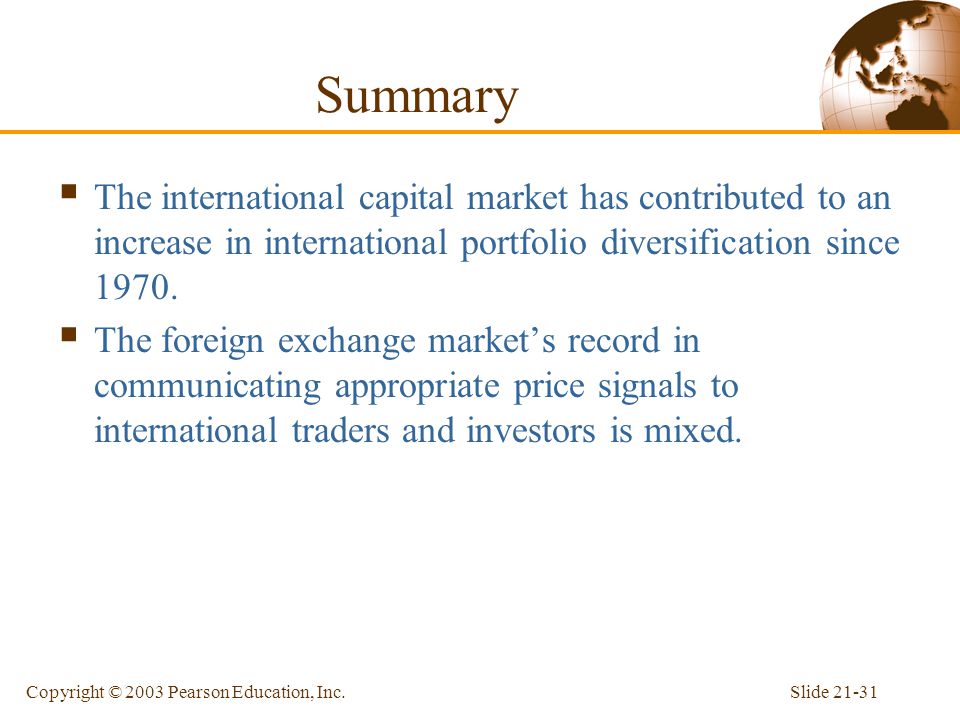 Summary

▪ The international capital market has contributed to an increase in international portfolio diversification since 1970.

▪ The foreign exchange market's record in communicating appropriate price signals to international traders and investors is mixed.

Copyright © 2003 Pearson Education, Inc.

Slide 21-31